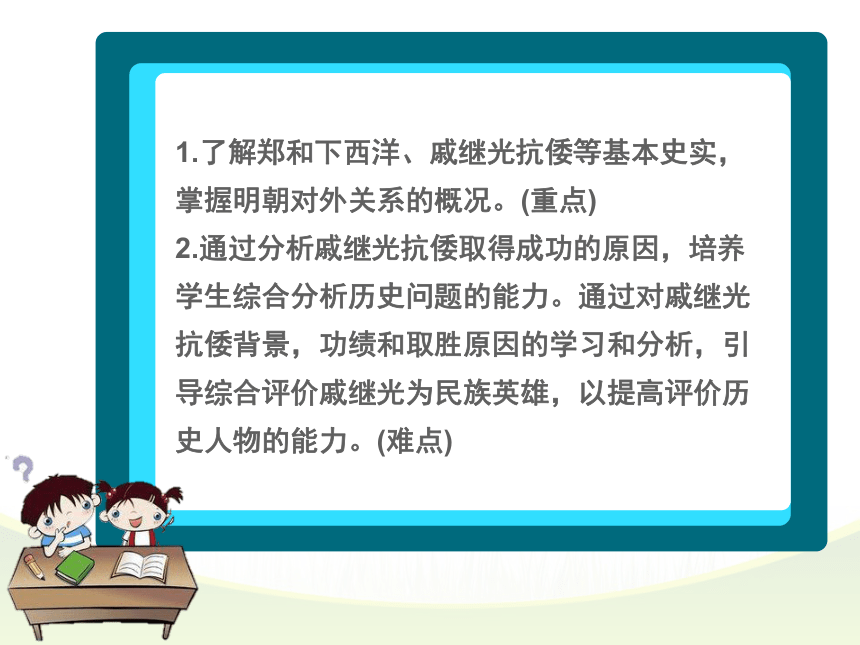 1.了解郑和下西洋、戚继光抗倭等基本史实，掌握明朝对外关系的概况。(重点)
2.通过分析戚继光抗倭取得成功的原因，培养学生综合分析历史问题的能力。通过对戚继光抗倭背景，功绩和取胜原因的学习和分析，引导综合评价戚继光为民族英雄，以提高评价历史人物的能力。(难点)